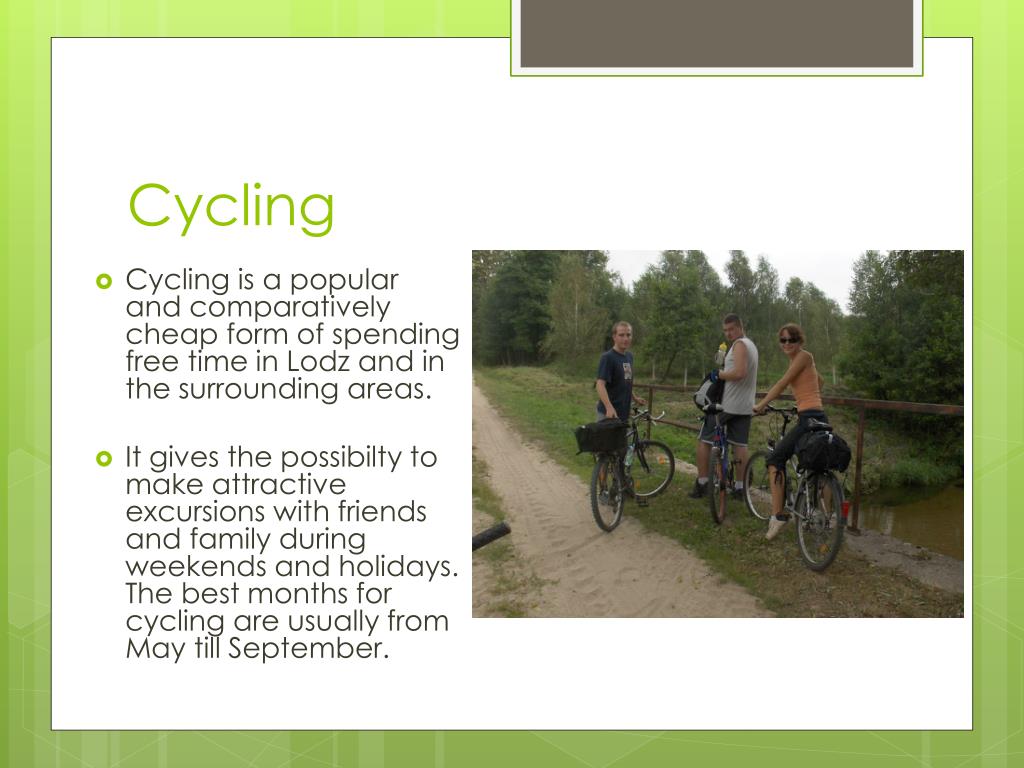 Cycling

Cycling is a popular and comparatively cheap form of spending free time in Lodz and in the surrounding areas.

It gives the possibilty to make attractive excursions with friends and family during weekends and holidays. The best months for cycling are usually from May till September.